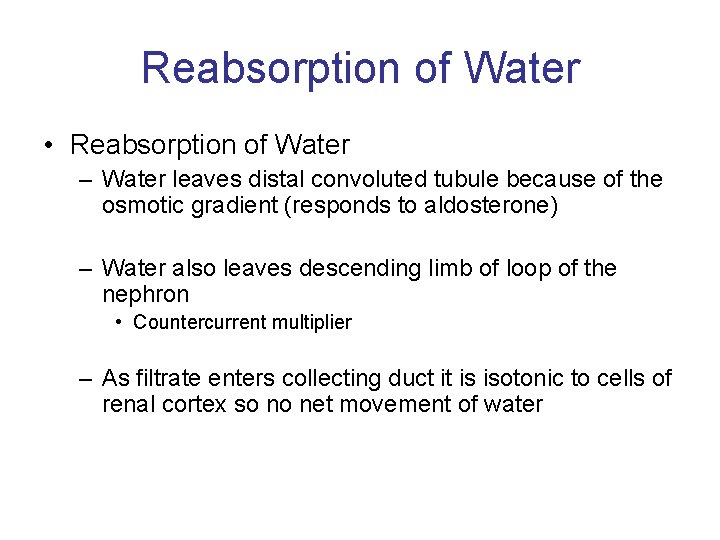 Reabsorption of Water

• Reabsorption of Water

– Water leaves distal convoluted tubule because of the osmotic gradient (responds to aldosterone)

– Water also leaves descending limb of loop of the nephron

• Countercurrent multiplier

– As filtrate enters collecting duct it is isotonic to cells of renal cortex so no net movement of water